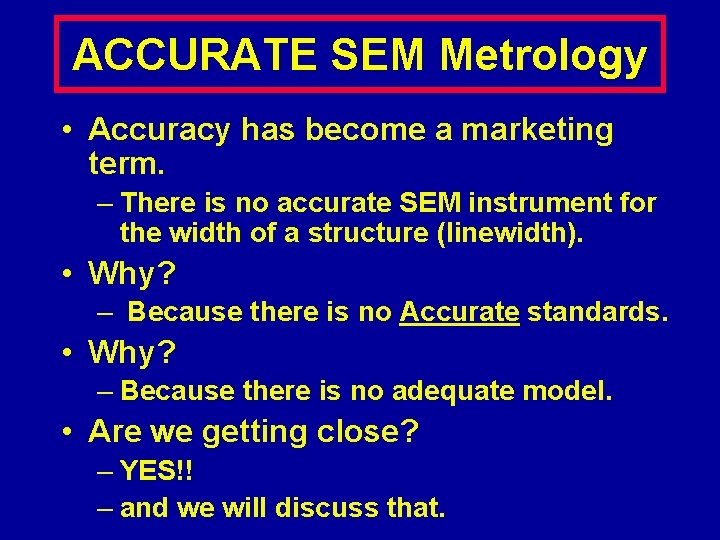 ACCURATE SEM Metrology

• Accuracy has become a marketing term.
  – There is no accurate SEM instrument for the width of a structure (linewidth).
• Why?
  – Because there is no Accurate standards.
• Why?
  – Because there is no adequate model.
• Are we getting close?
  – YES!!
  – and we will discuss that.